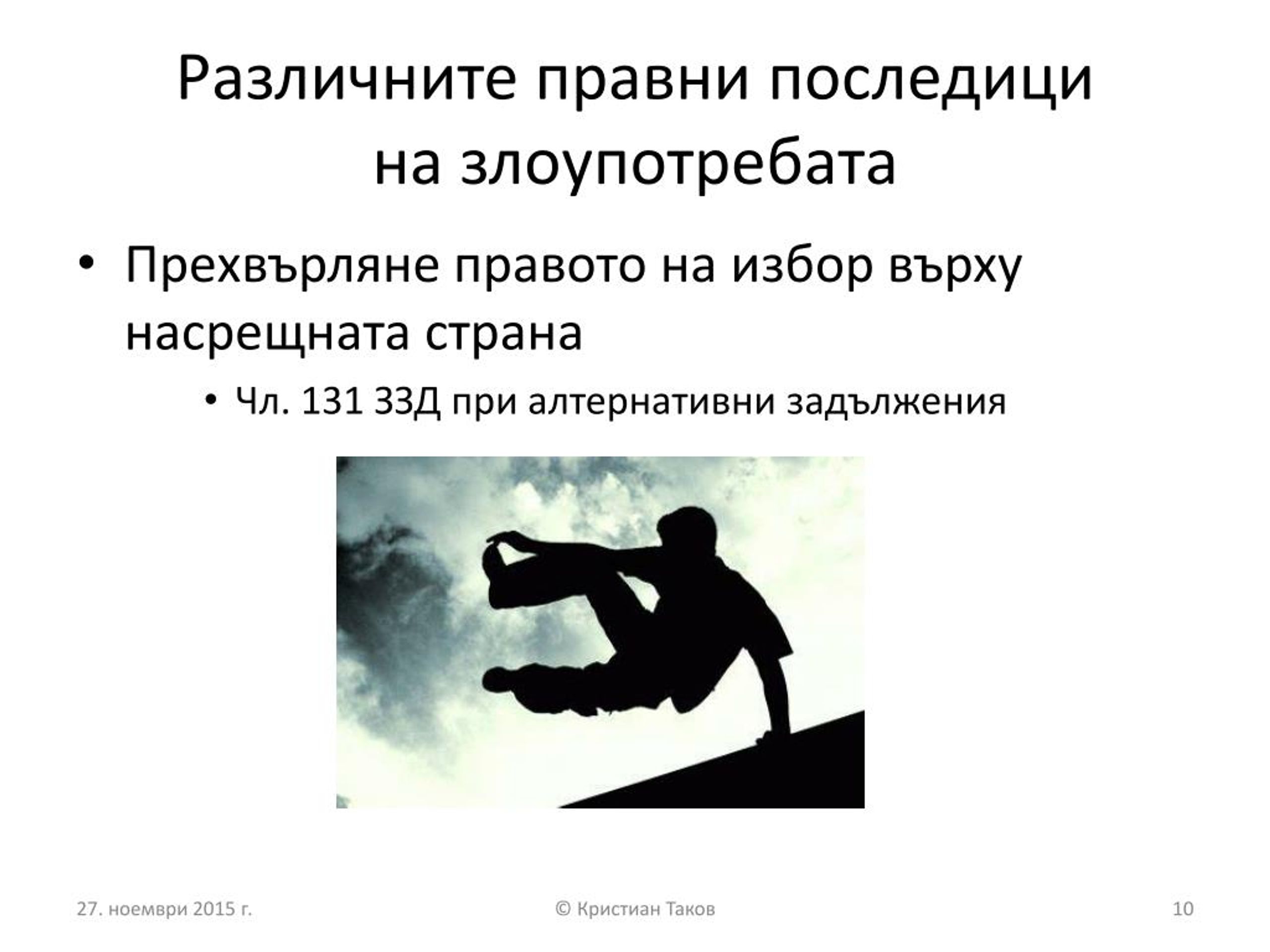 Различните правни последици на злоупотребата

• Прехвърляне правото на избор върху насрещната страна

• Чл. 131 ЗЗД при алтернативни задължения

27. ноември 2015 г.
© Кристиан Таков
10